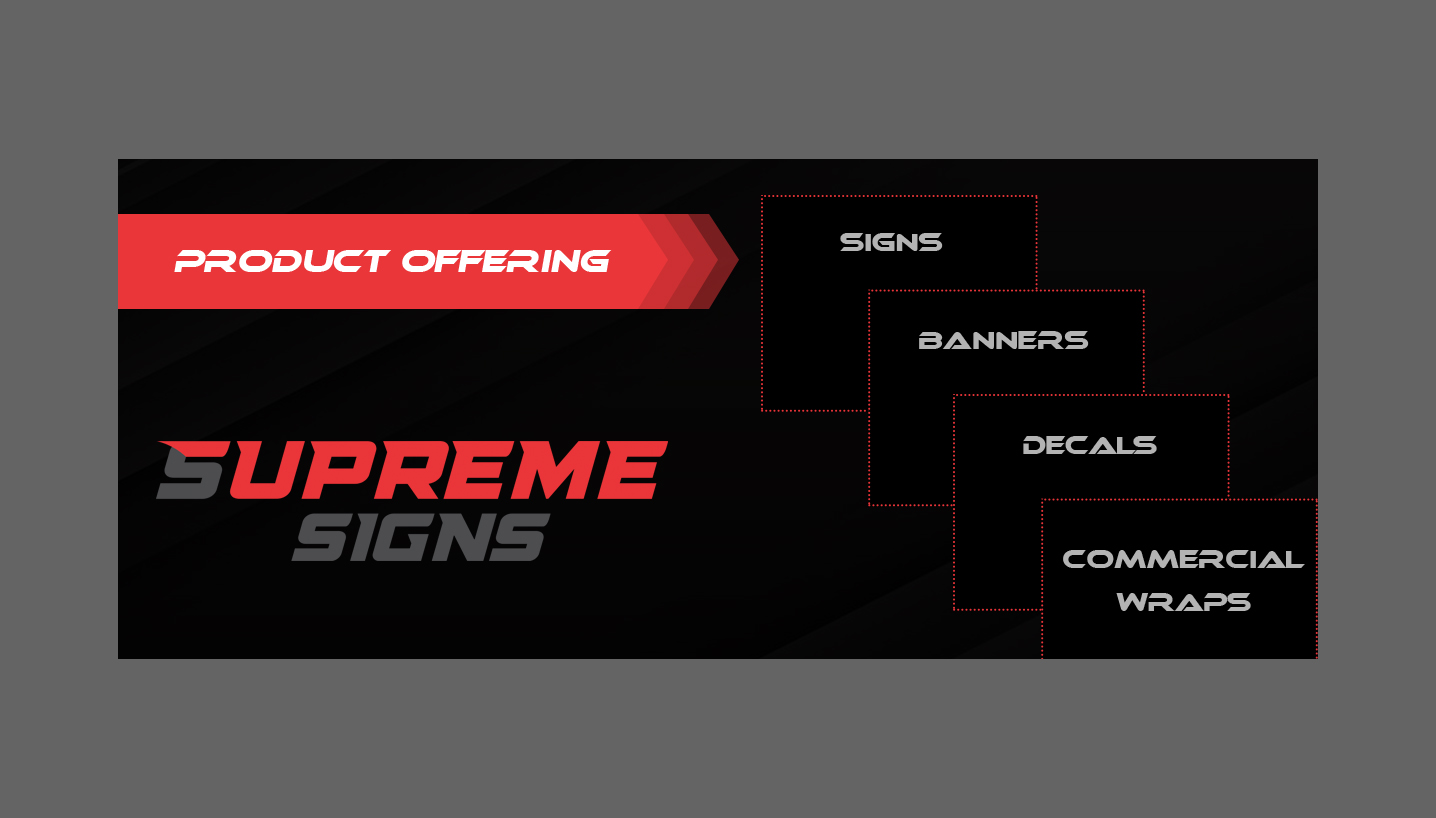 PRODUCT OFFERING

SUPREME
SIGNS

SIGNS

BANNERS

DECALS

COMMERCIAL WRAPS